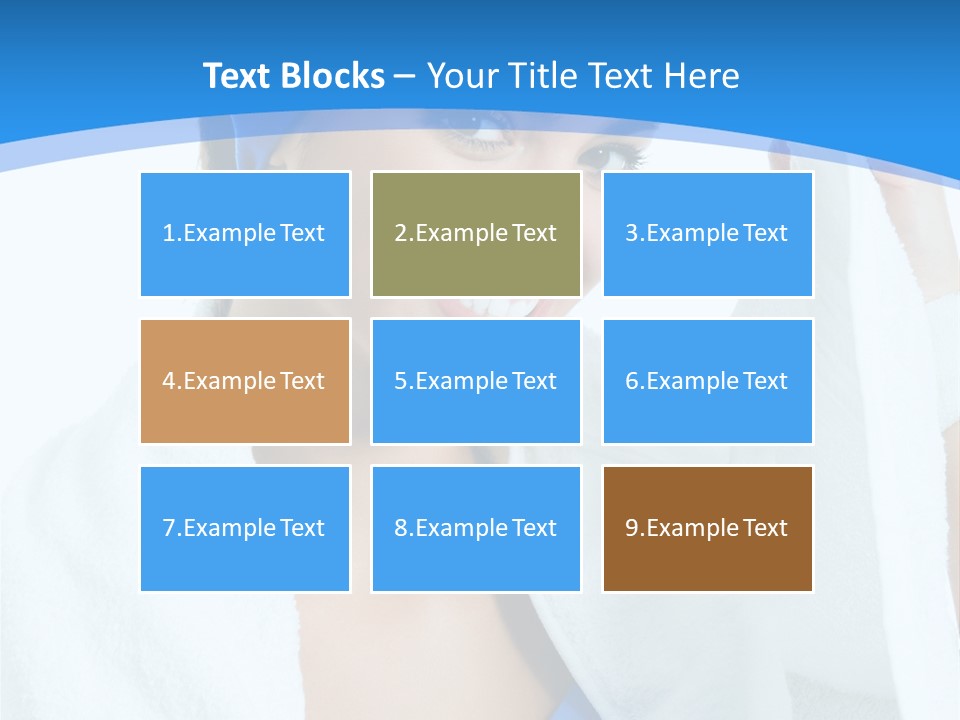 Text Blocks – Your Title Text Here

1.Example Text

2.Example Text

3.Example Text

4.Example Text

5.Example Text

6.Example Text

7.Example Text

8.Example Text

9.Example Text